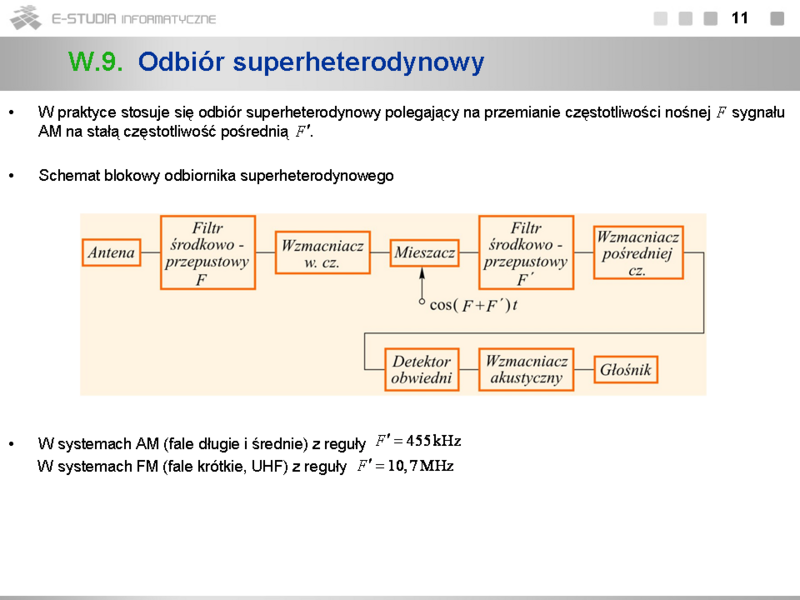 E-STUDIA INFORMATYCZNE

11

W.9. Odbiór superheterodynowy

• W praktyce stosuje się odbiór superheterodynowy polegający na przemianie częstotliwości nośnej $F$ sygnału AM na stałą częstotliwość pośrednią $F'$.

• Schemat blokowy odbiornika superheterodynowego

Antena

Filtr środkowo - przepustowy $F$

Wzmacniacz w. cz.

Mieszacz

$\cos(F+F')t$

Filtr środkowo - przepustowy $F'$

Wzmacniacz pośredniej cz.

Detektor obwiedni

Wzmacniacz akustyczny

Głośnik

• W systemach AM (fale długie i średnie) z reguły $F' = 455\,\mathrm{kHz}$
W systemach FM (fale krótkie, UHF) z reguły $F' = 10,7\,\mathrm{MHz}$